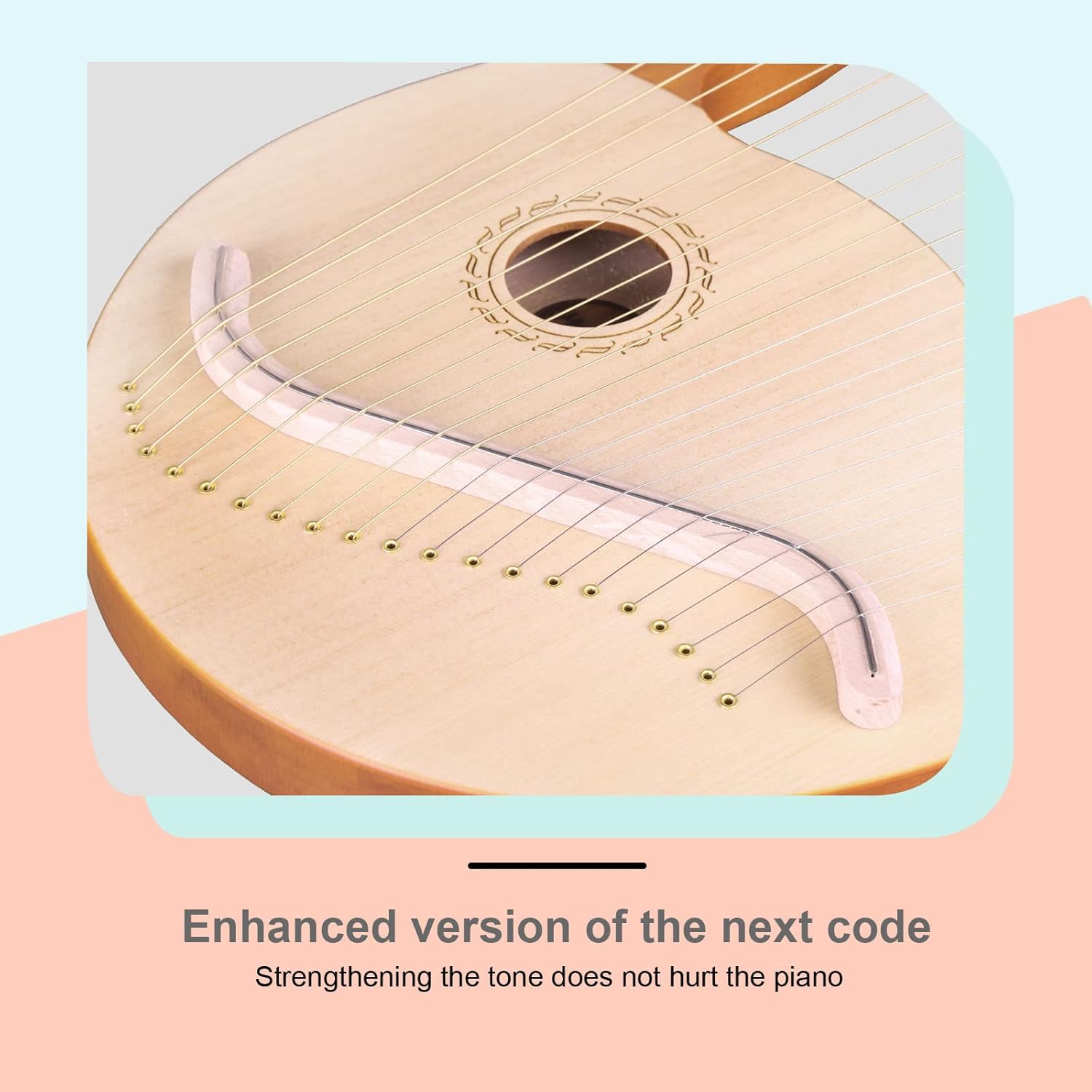 Enhanced version of the next code

Strengthening the tone does not hurt the piano